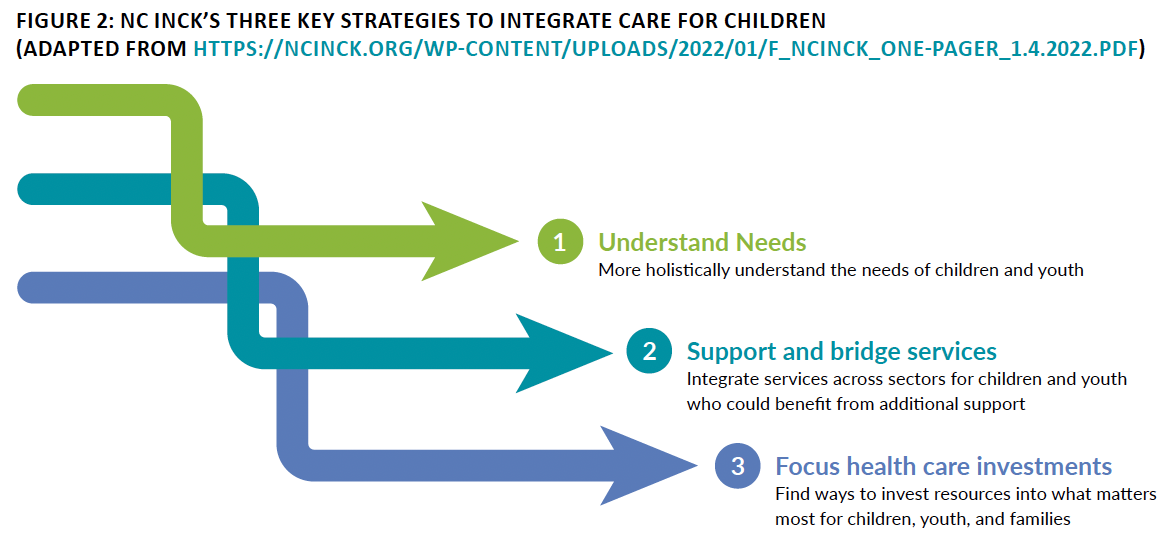 FIGURE 2: NC INCK'S THREE KEY STRATEGIES TO INTEGRATE CARE FOR CHILDREN (ADAPTED FROM HTTPS://NCINCK.ORG/WP-CONTENT/UPLOADS/2022/01/F_NCINCK_ONE-PAGER_1.4.2022.PDF)

1 Understand Needs
More holistically understand the needs of children and youth

2 Support and bridge services
Integrate services across sectors for children and youth who could benefit from additional support

3 Focus health care investments
Find ways to invest resources into what matters most for children, youth, and families